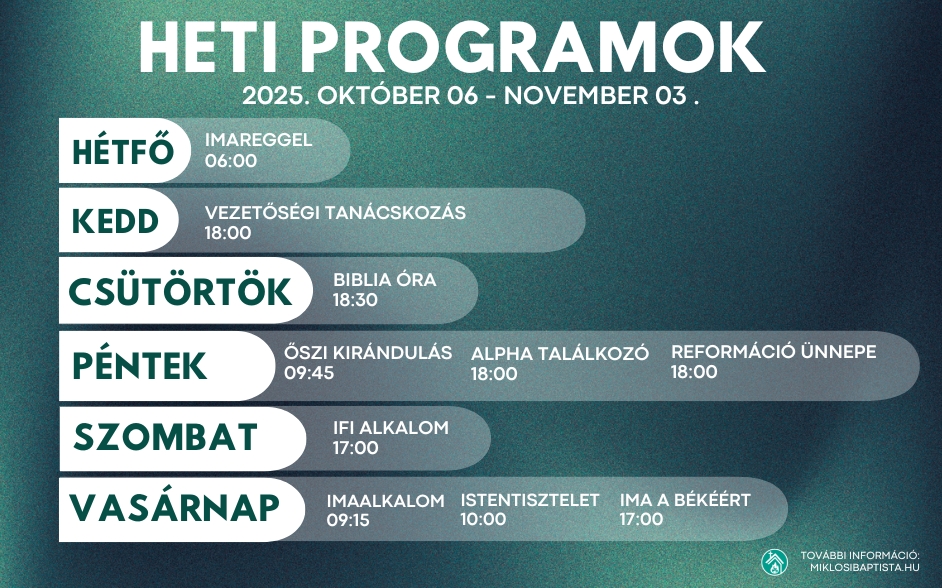 HETI PROGRAMOK
2025. OKTÓBER 06 - NOVEMBER 03 .

HÉTFŐ
IMAREGGEL
06:00

KEDD
VEZETŐSÉGI TANÁCSKOZÁS
18:00

CSÜTÖRTÖK
BIBLIA ÓRA
18:30

PÉNTEK
ŐSZI KIRÁNDULÁS
09:45
ALPHA TALÁLKOZÓ
18:00
REFORMÁCIÓ ÜNNEPE
18:00

SZOMBAT
IFI ALKALOM
17:00

VASÁRNAP
IMAALKALOM
09:15
ISTENTISZTELET
10:00
IMA A BÉKÉÉRT
17:00

TOVÁBBI INFORMÁCIÓ:
MIKLOSIBAPTISTA.HU